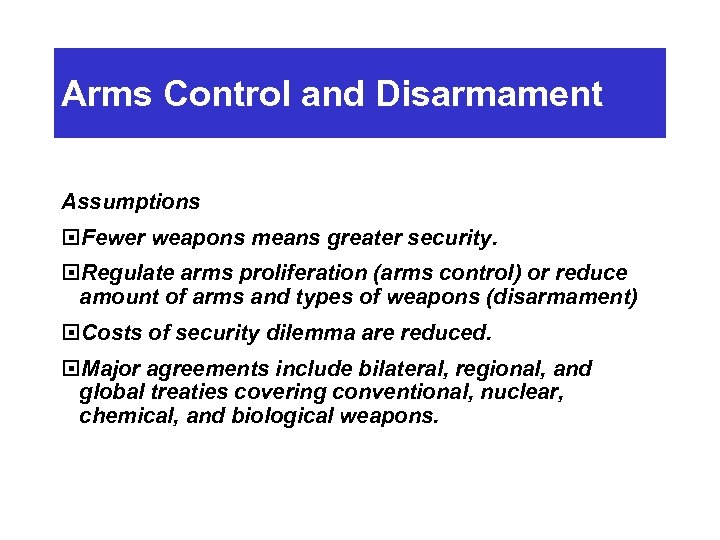 Arms Control and Disarmament

Assumptions

Fewer weapons means greater security.

Regulate arms proliferation (arms control) or reduce amount of arms and types of weapons (disarmament)

Costs of security dilemma are reduced.

Major agreements include bilateral, regional, and global treaties covering conventional, nuclear, chemical, and biological weapons.